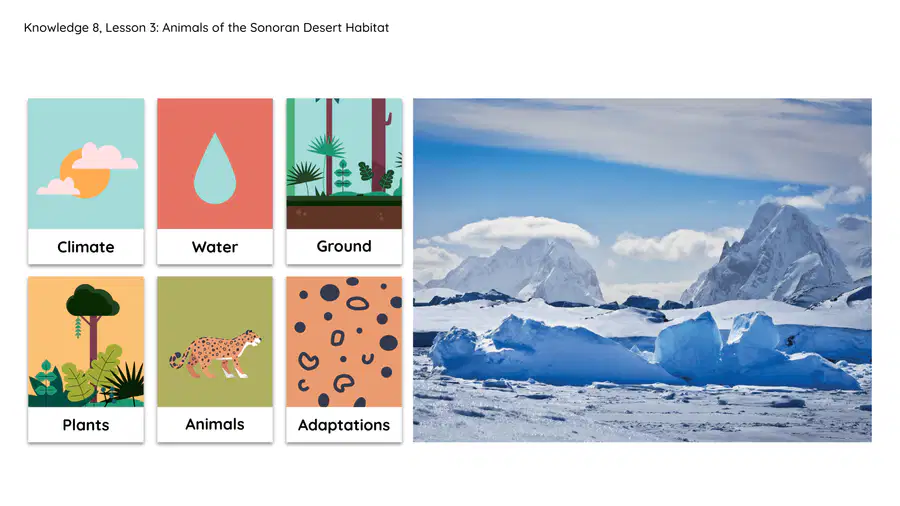 Knowledge 8, Lesson 3: Animals of the Sonoran Desert Habitat

Climate

Water

Ground

Plants

Animals

Adaptations